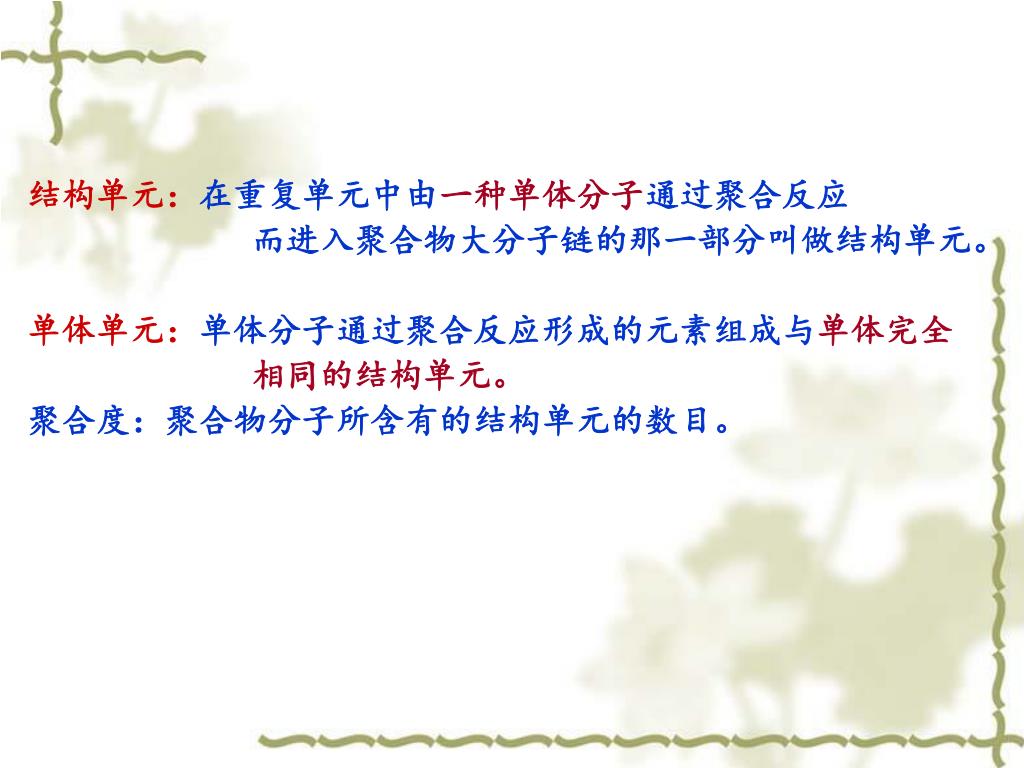 结构单元：在重复单元中由一种单体分子通过聚合反应而进入聚合物大分子链的那一部分叫做结构单元。

单体单元：单体分子通过聚合反应形成的元素组成与单体完全相同的结构单元。

聚合度：聚合物分子所含有的结构单元的数目。